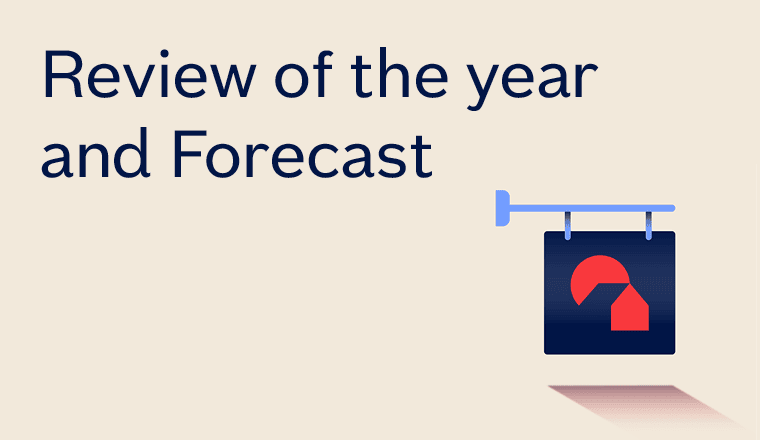 Review of the year and Forecast